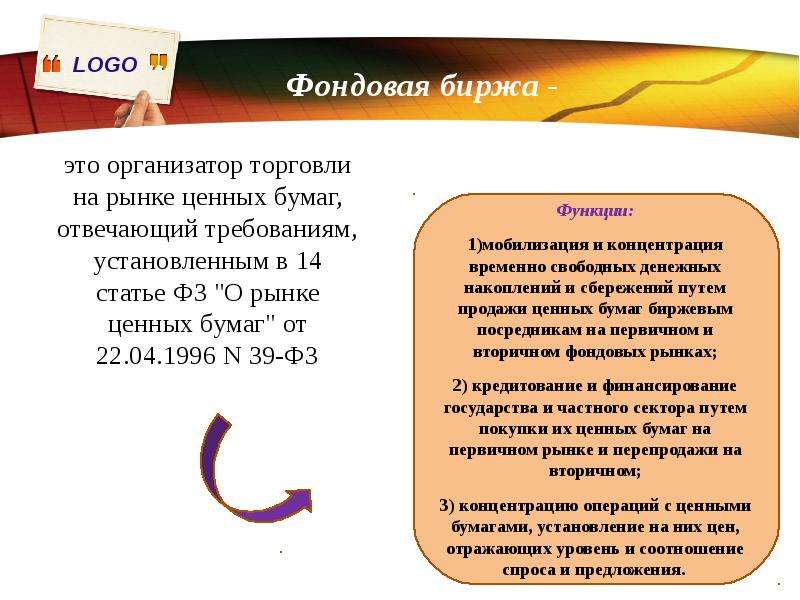 LOGO

Фондовая биржа -

это организатор торговли на рынке ценных бумаг, отвечающий требованиям, установленным в 14 статье ФЗ "О рынке ценных бумаг" от 22.04.1996 N 39-ФЗ

Функции:

1)мобилизация и концентрация временно свободных денежных накоплений и сбережений путем продажи ценных бумаг биржевым посредникам на первичном и вторичном фондовых рынках;

2) кредитование и финансирование государства и частного сектора путем покупки их ценных бумаг на первичном рынке и перепродажи на вторичном;

3) концентрацию операций с ценными бумагами, установление на них цен, отражающих уровень и соотношение спроса и предложения.